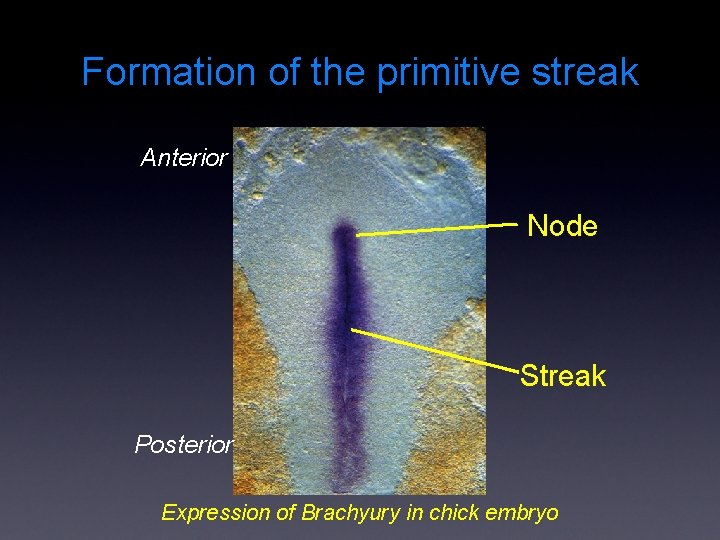 Formation of the primitive streak

Anterior

Node

Streak

Posterior

Expression of Brachyury in chick embryo